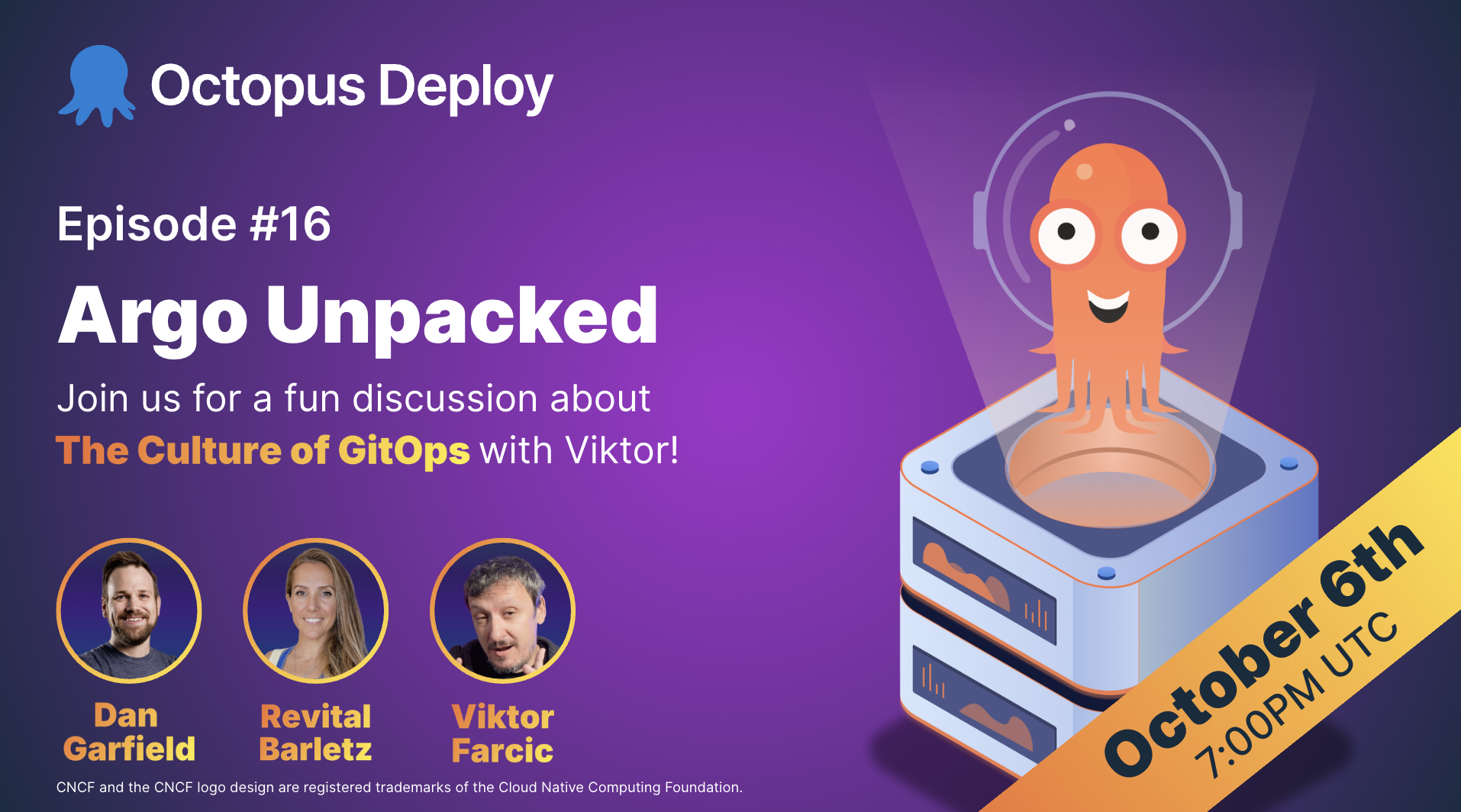 Octopus Deploy

Episode #16

Argo Unpacked

Join us for a fun discussion about The Culture of GitOps with Viktor!

Dan Garfield

Revital Barletz

Viktor Farcic

October 6th
7:00PM UTC

CNCF and the CNCF logo design are registered trademarks of the Cloud Native Computing Foundation.